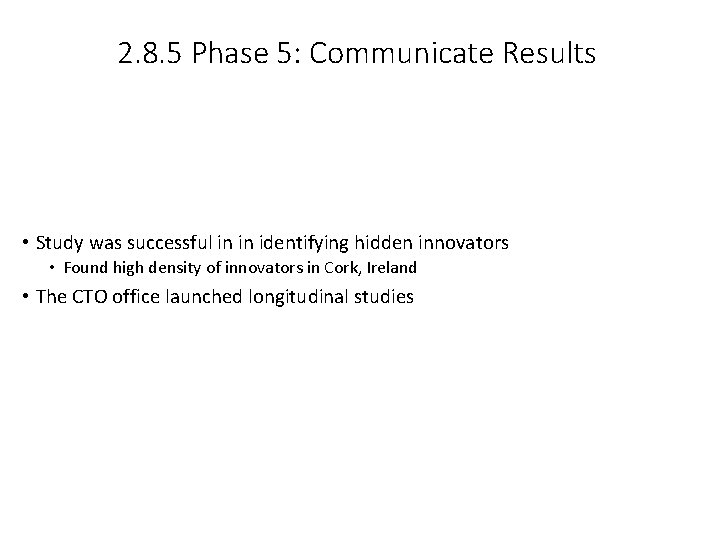 2.8.5 Phase 5: Communicate Results

• Study was successful in in identifying hidden innovators
  • Found high density of innovators in Cork, Ireland
• The CTO office launched longitudinal studies